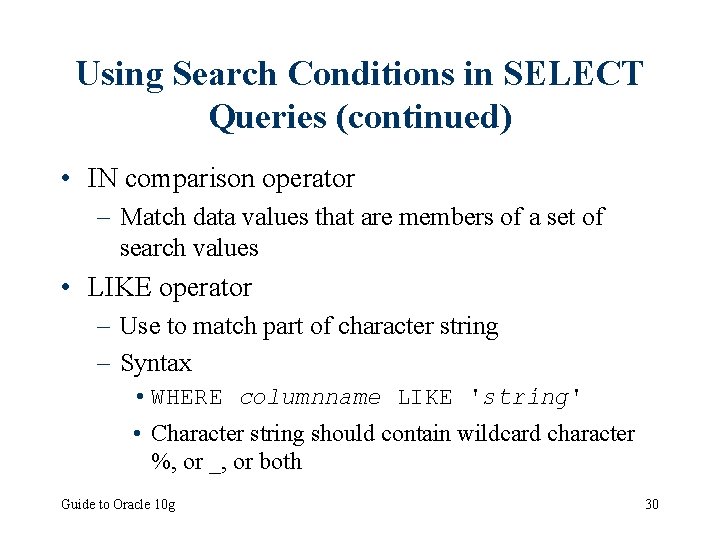 Using Search Conditions in SELECT Queries (continued)

• IN comparison operator
– Match data values that are members of a set of search values

• LIKE operator
– Use to match part of character string
– Syntax
• WHERE columnname LIKE 'string'
• Character string should contain wildcard character %, or _, or both

Guide to Oracle 10g

30